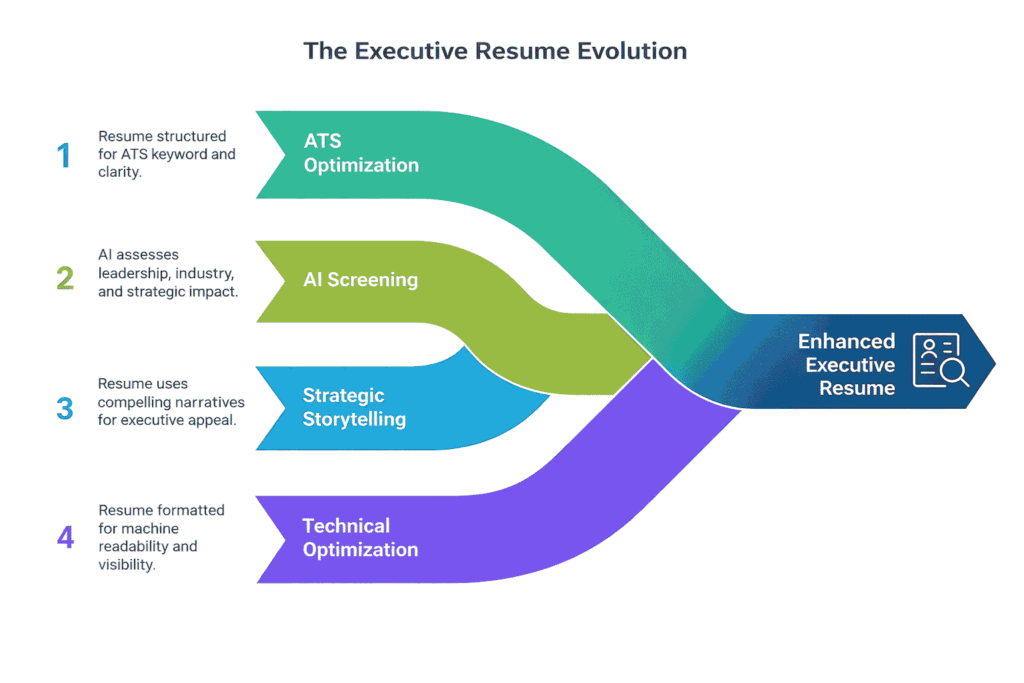 The Executive Resume Evolution

1 Resume structured for ATS keyword and clarity.

ATS Optimization

2 AI assesses leadership, industry, and strategic impact.

AI Screening

3 Resume uses compelling narratives for executive appeal.

Strategic Storytelling

4 Resume formatted for machine readability and visibility.

Technical Optimization

Enhanced Executive Resume